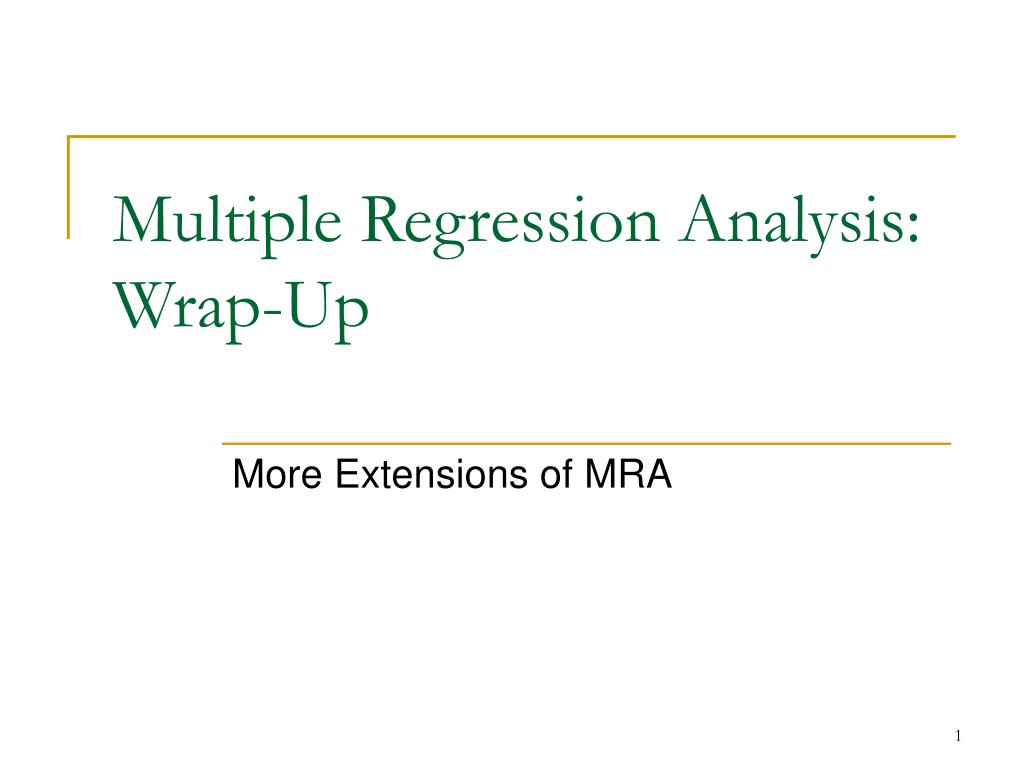 Multiple Regression Analysis: Wrap-Up

More Extensions of MRA

1